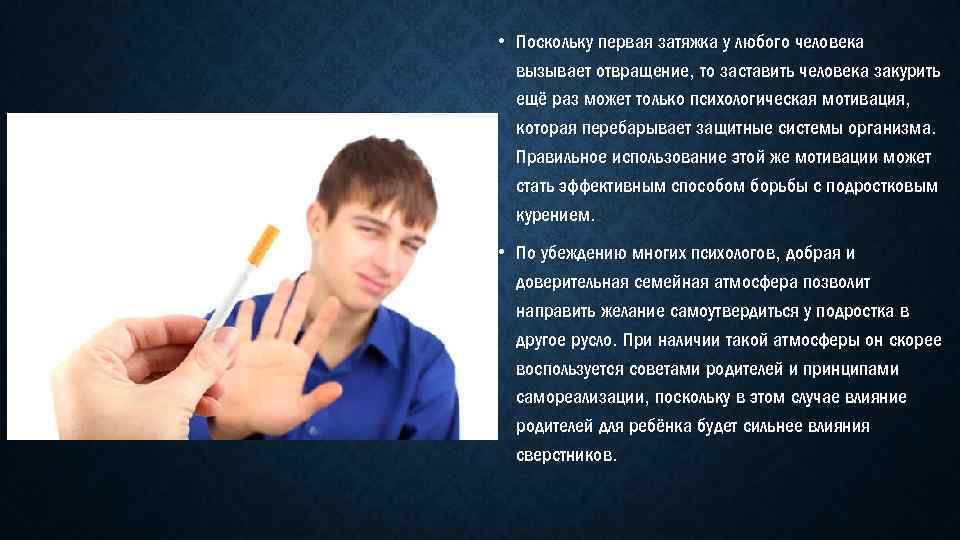 • Поскольку первая затяжка у любого человека вызывает отвращение, то заставить человека закурить ещё раз может только психологическая мотивация, которая перебарывает защитные системы организма. Правильное использование этой же мотивации может стать эффективным способом борьбы с подростковым курением.

• По убеждению многих психологов, добрая и доверительная семейная атмосфера позволит направить желание самоутвердиться у подростка в другое русло. При наличии такой атмосферы он скорее воспользуется советами родителей и принципами самореализации, поскольку в этом случае влияние родителей для ребёнка будет сильнее влияния сверстников.